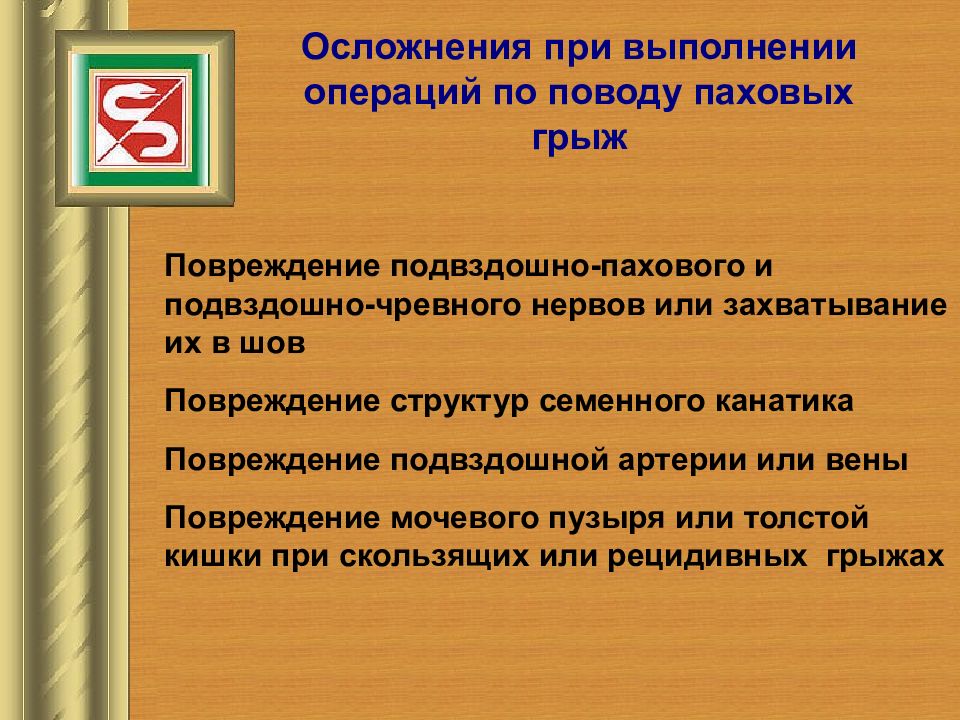 Осложнения при выполнении операций по поводу паховых грыж

Повреждение подвздошно-пахового и подвздошно-чревного нервов или захватывание их в шов

Повреждение структур семенного канатика

Повреждение подвздошной артерии или вены

Повреждение мочевого пузыря или толстой кишки при скользящих или рецидивных грыжах